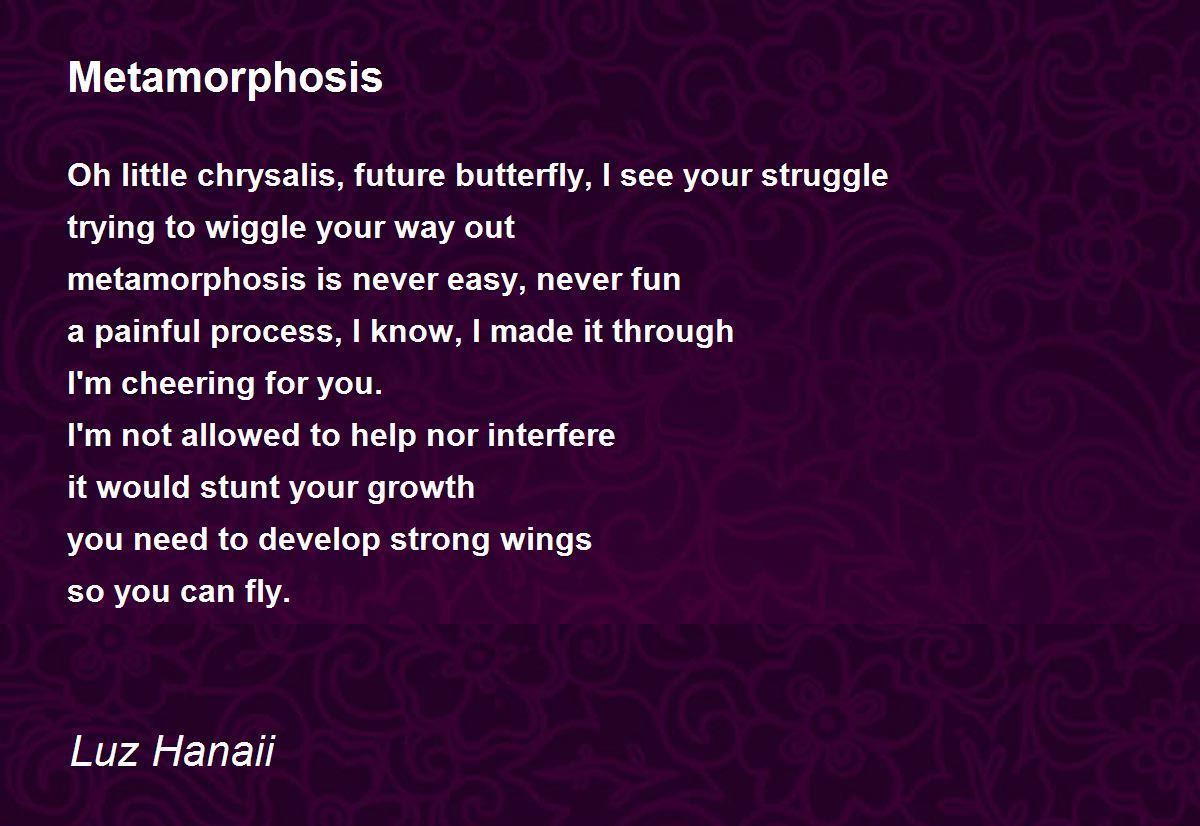 Metamorphosis

Oh little chrysalis, future butterfly, I see your struggle
trying to wiggle your way out
metamorphosis is never easy, never fun
a painful process, I know, I made it through
I'm cheering for you.
I'm not allowed to help nor interfere
it would stunt your growth
you need to develop strong wings
so you can fly.

Luz Hanaii